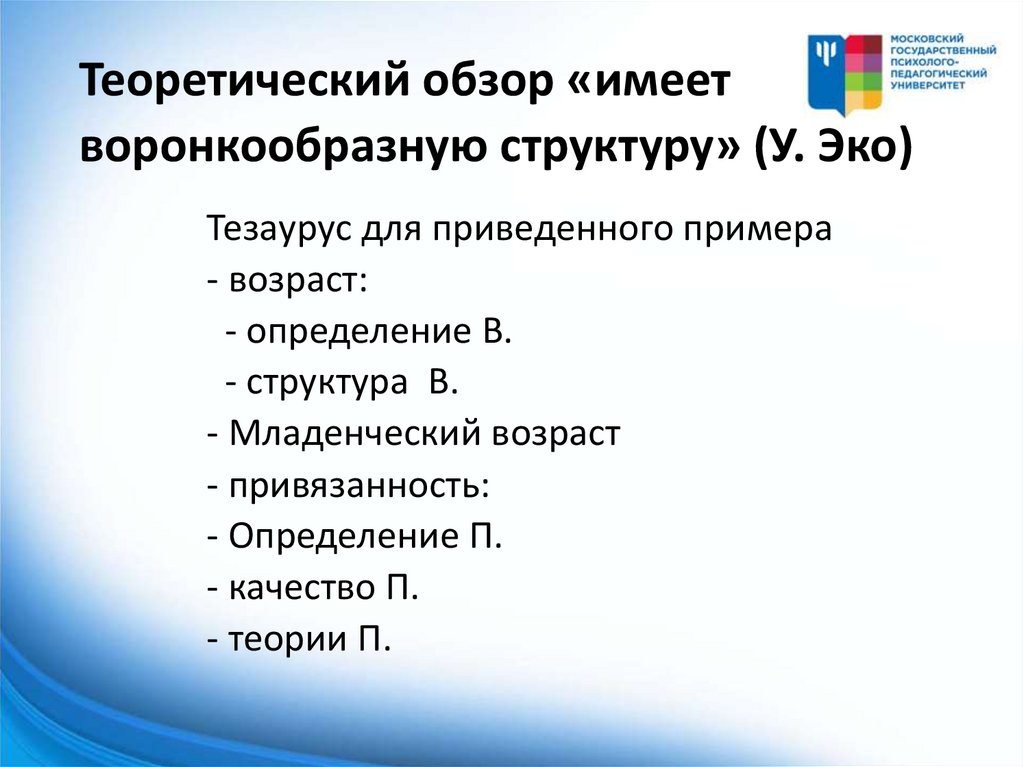 Теоретический обзор «имеет воронкообразную структуру» (У. Эко)

МОСКОВСКИЙ ГОСУДАРСТВЕННЫЙ ПСИХОЛОГО-ПЕДАГОГИЧЕСКИЙ УНИВЕРСИТЕТ

Тезаурус для приведенного примера
- возраст:
- определение В.
- структура В.
- Младенческий возраст
- привязанность:
- Определение П.
- качество П.
- теории П.